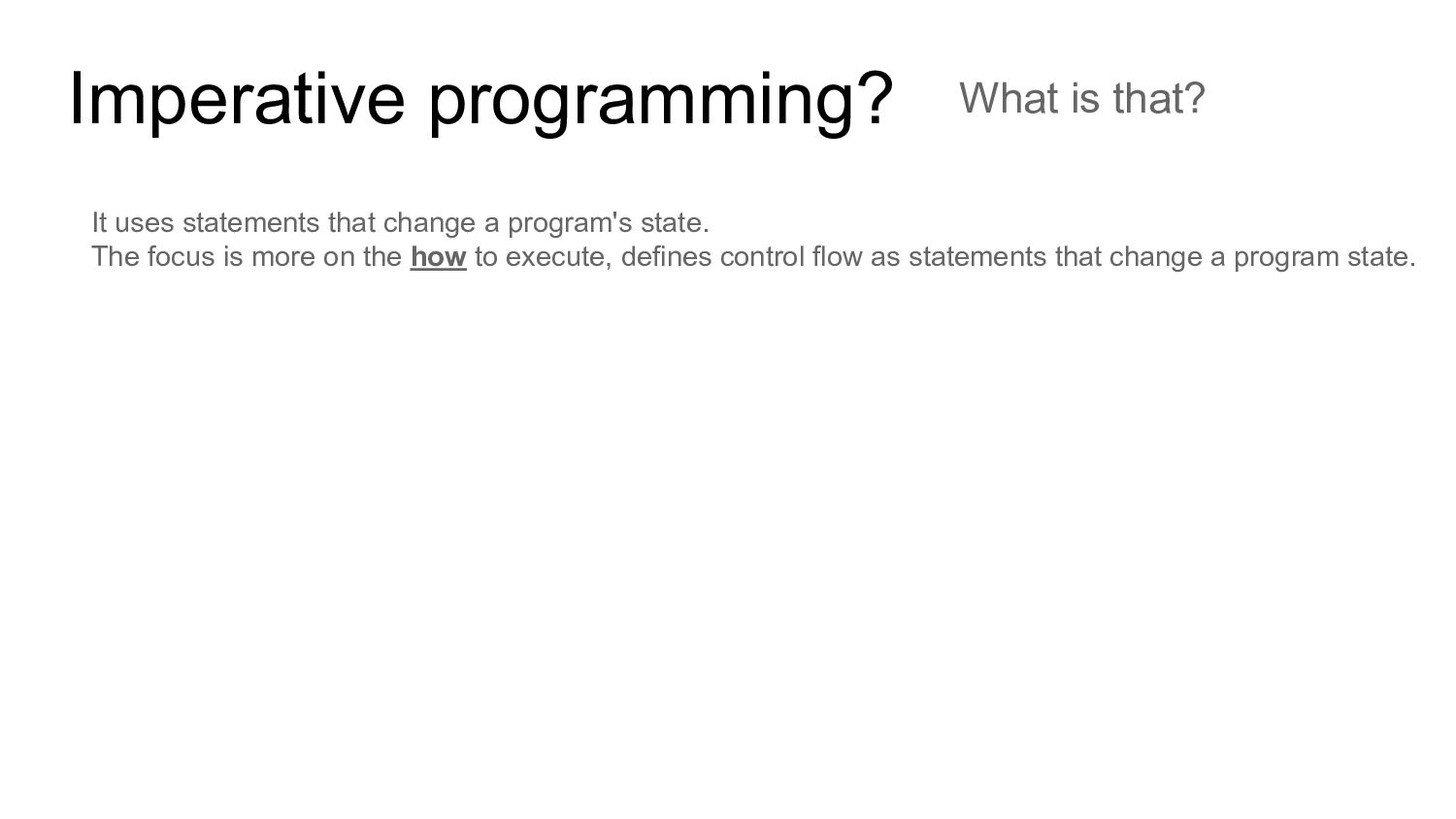 Imperative programming? What is that?

It uses statements that change a program's state.
The focus is more on the how to execute, defines control flow as statements that change a program state.